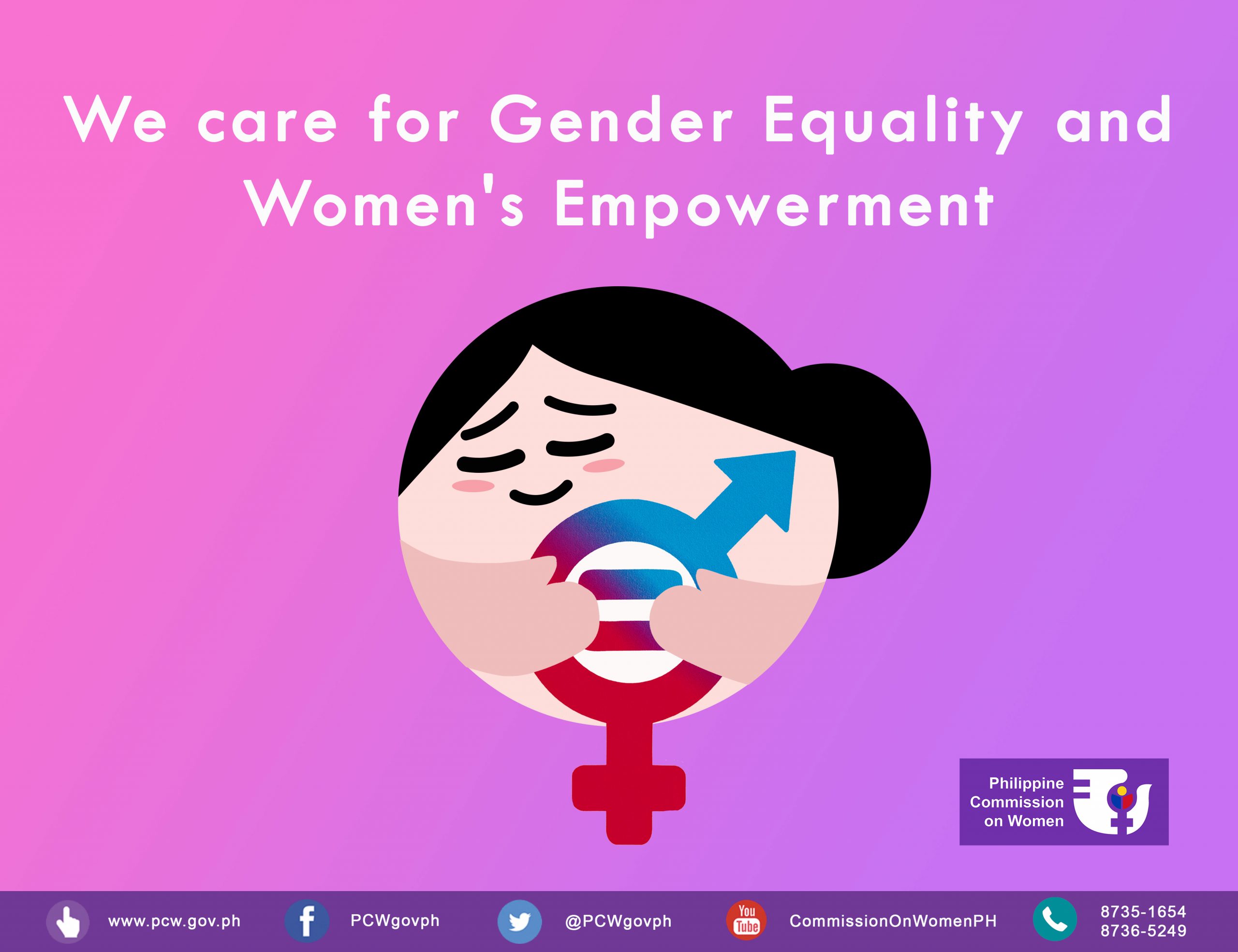 We care for Gender Equality and Women's Empowerment

Philippine Commission on Women

www.pcw.gov.ph PCWgovph @PCWgovph You Tube CommissionOnWomenPH 8735-1654 8736-5249